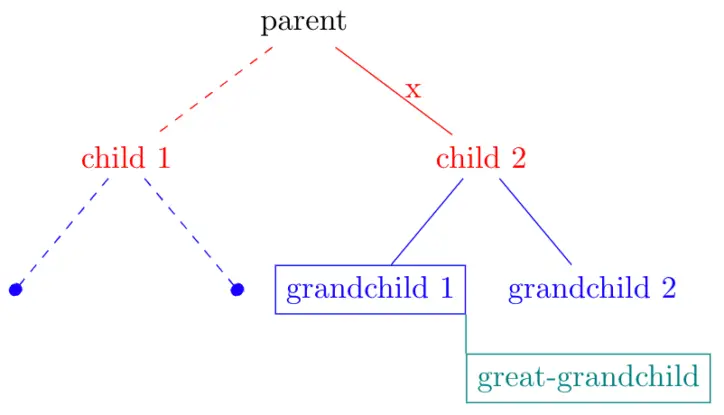 parent

x

child 1

child 2

grandchild 1

grandchild 2

great-grandchild